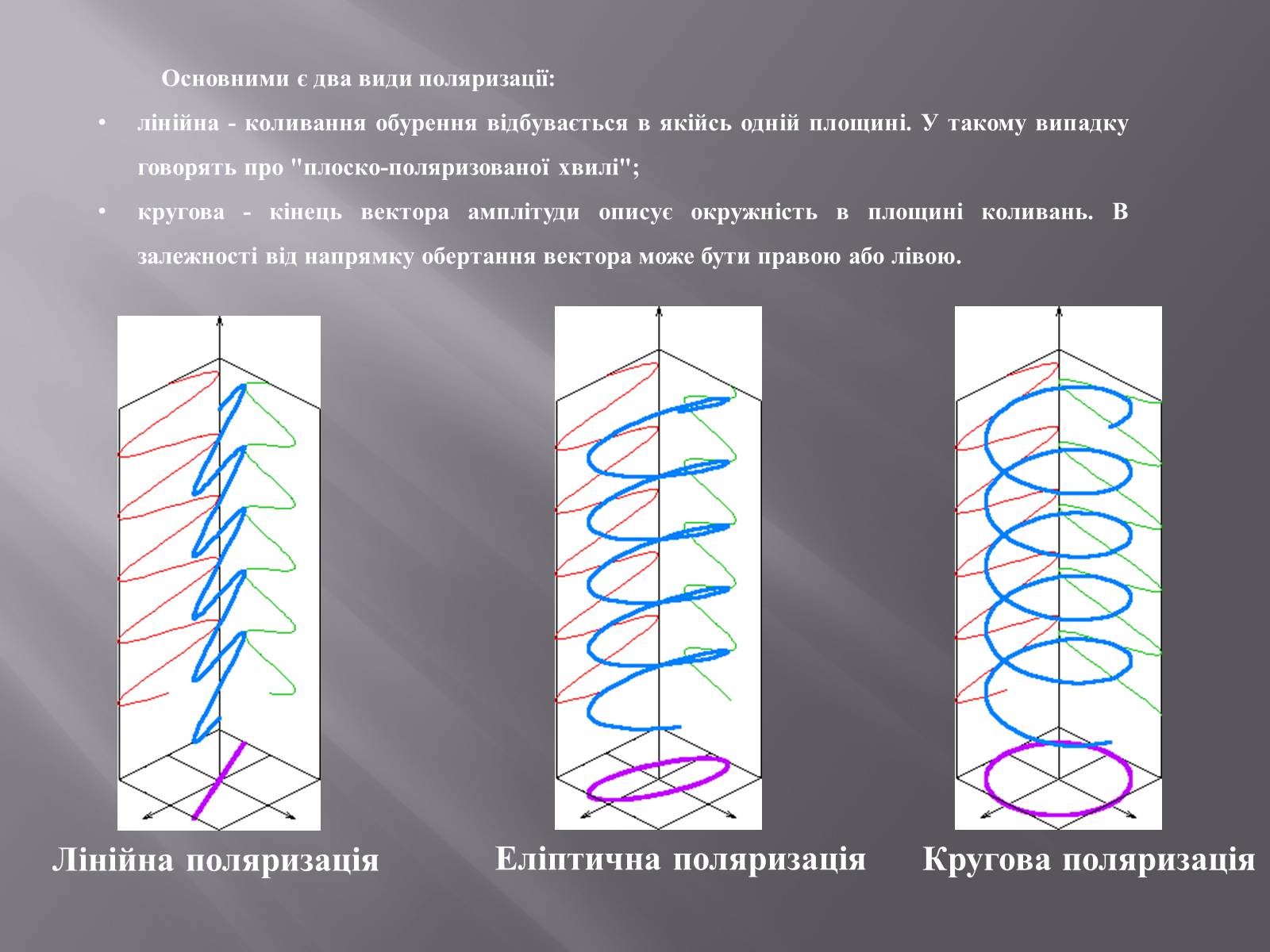 Основними є два види поляризації:

• лінійна - коливання обурення відбувається в якійсь одній площині. У такому випадку говорять про "плоско-поляризованої хвилі";

• кругова - кінець вектора амплітуди описує окружність в площині коливань. В залежності від напрямку обертання вектора може бути правою або лівою.

Лінійна поляризація

Еліптична поляризація

Кругова поляризація